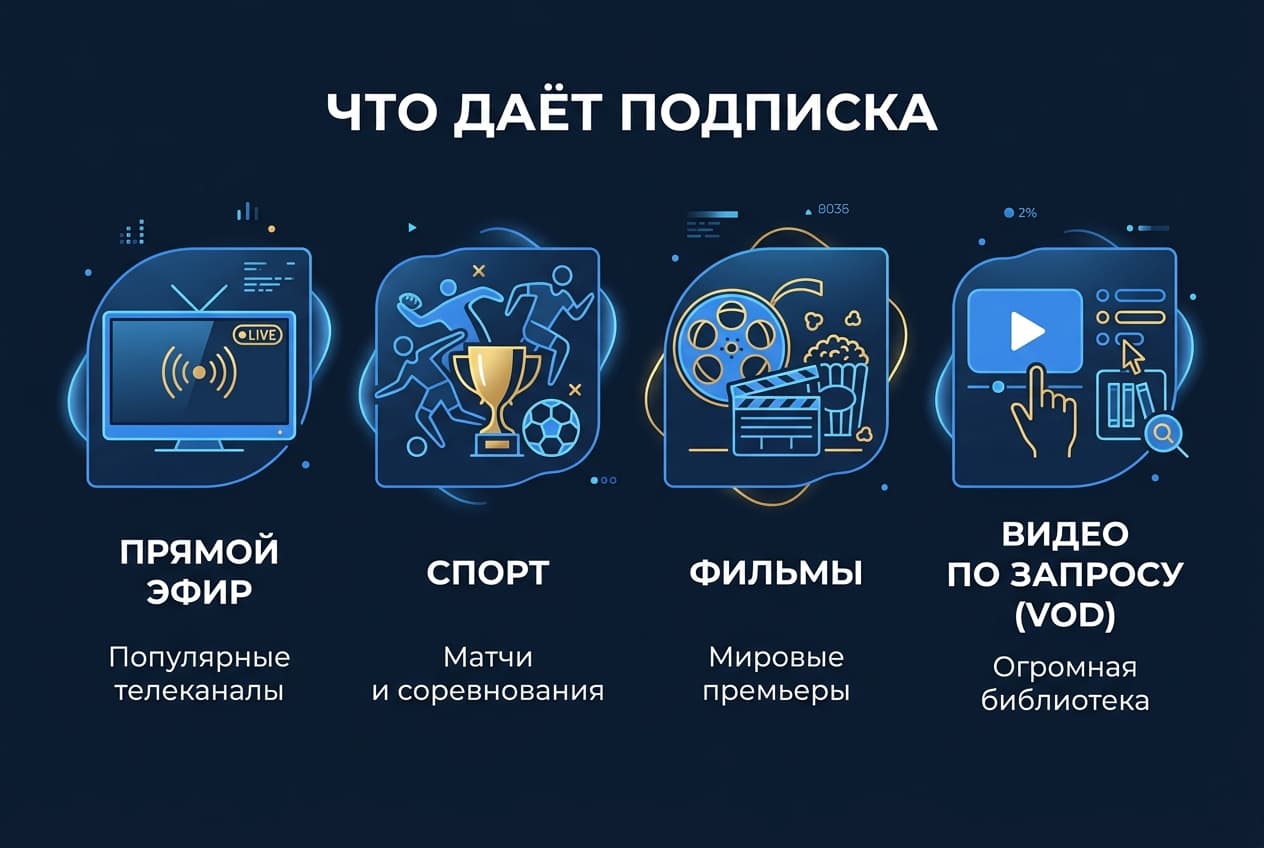 ЧТО ДАЁТ ПОДПИСКА

LIVE

8036

2%

ПРЯМОЙ ЭФИР

Популярные телеканалы

СПОРТ

Матчи и соревнования

ФИЛЬМЫ

Мировые премьеры

ВИДЕО ПО ЗАПРОСУ (VOD)

Огромная библиотека